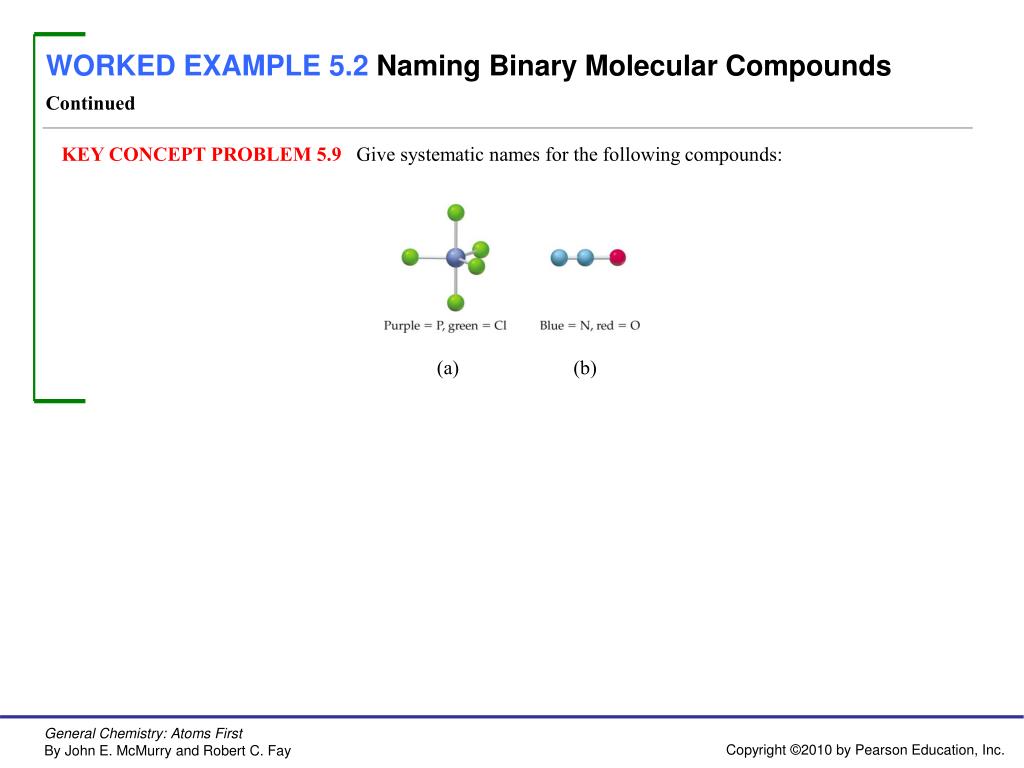 WORKED EXAMPLE 5.2 Naming Binary Molecular Compounds

Continued

KEY CONCEPT PROBLEM 5.9 Give systematic names for the following compounds:

Purple = P, green = Cl

Blue = N, red = O

(a)

(b)

General Chemistry: Atoms First
By John E. McMurry and Robert C. Fay

Copyright ©2010 by Pearson Education, Inc.